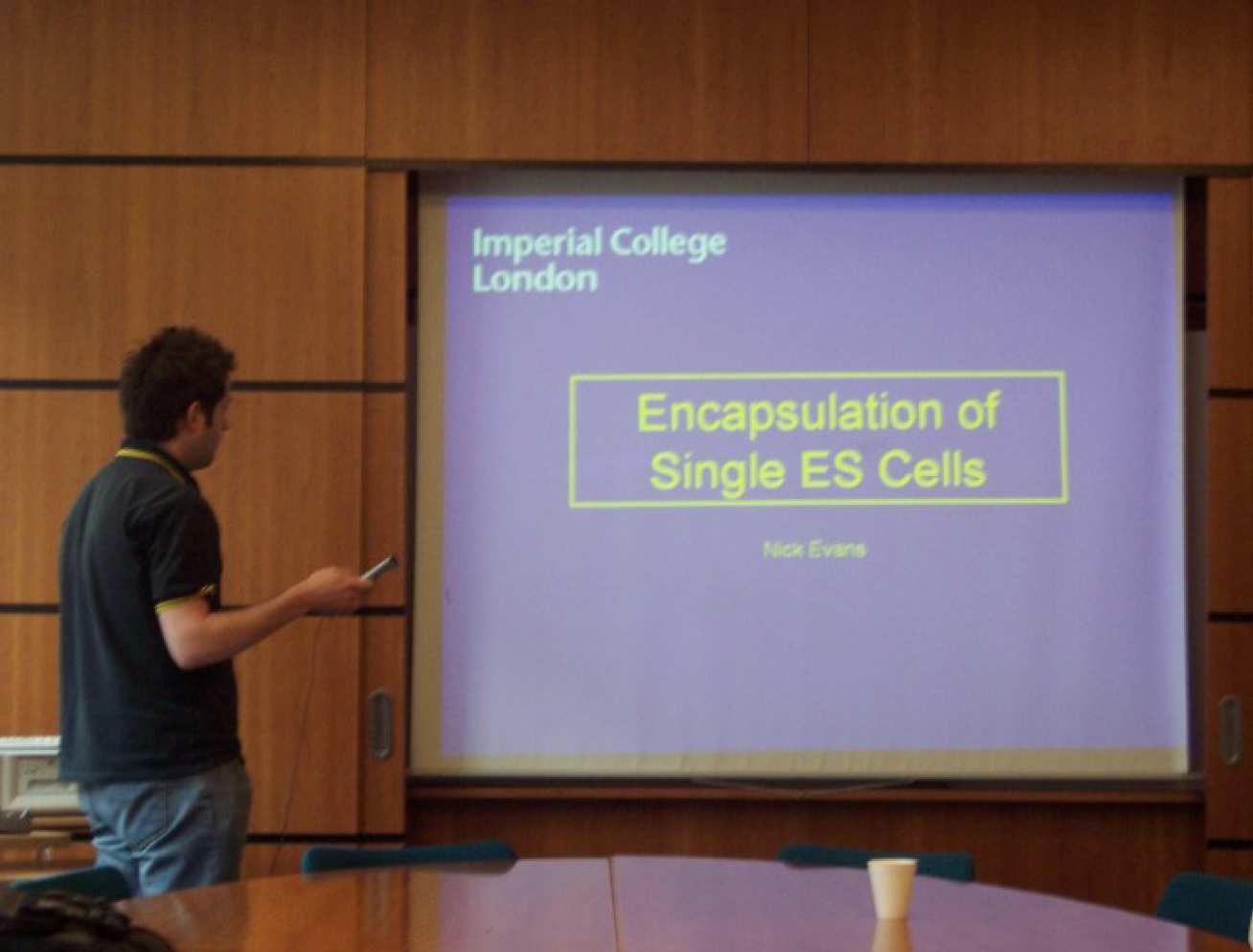 Imperial College
London

Encapsulation of
Single ES Cells

Nick Evans